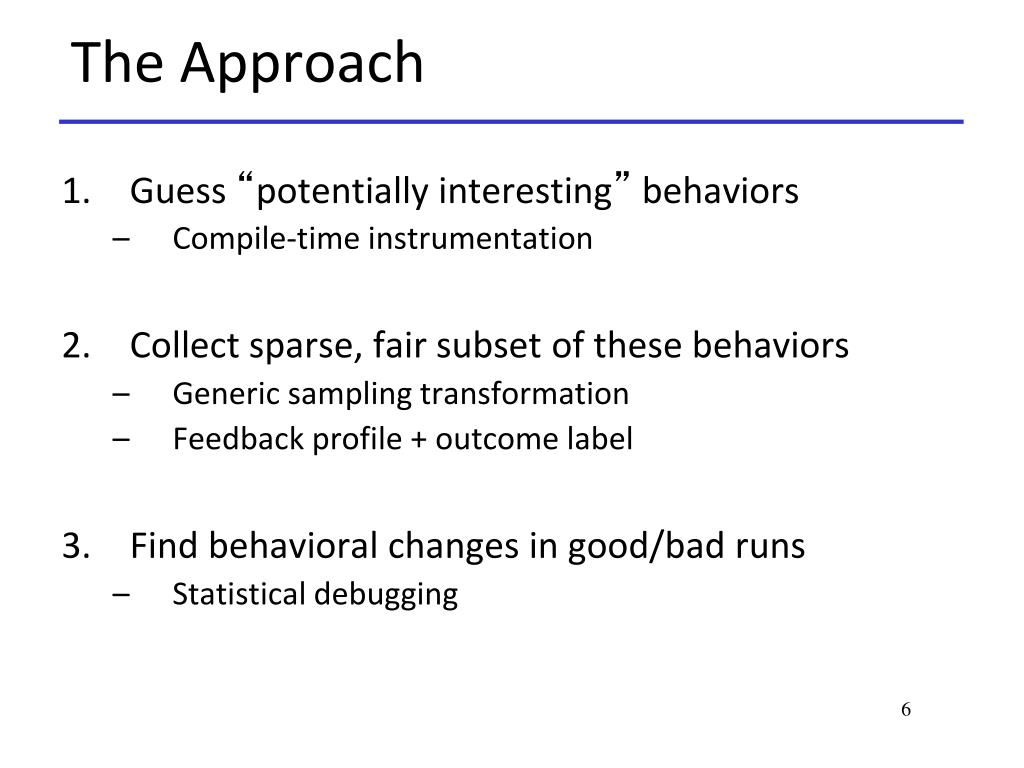 The Approach

1. Guess “potentially interesting” behaviors
– Compile-time instrumentation

2. Collect sparse, fair subset of these behaviors
– Generic sampling transformation
– Feedback profile + outcome label

3. Find behavioral changes in good/bad runs
– Statistical debugging

6